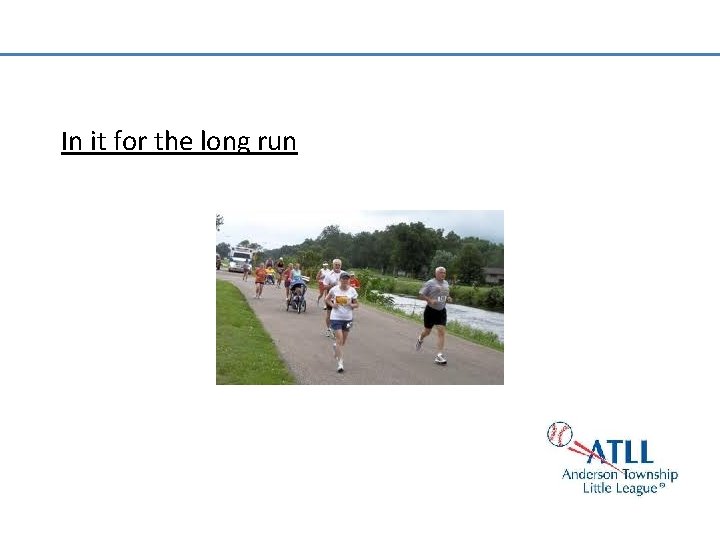 In it for the long run

ATLL
Anderson Township
Little League®